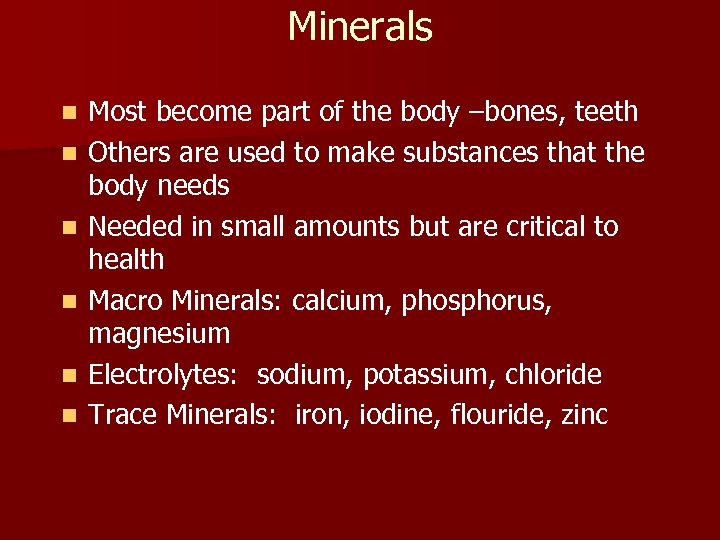 Minerals

- Most become part of the body –bones, teeth
- Others are used to make substances that the body needs
- Needed in small amounts but are critical to health
- Macro Minerals: calcium, phosphorus, magnesium
- Electrolytes: sodium, potassium, chloride
- Trace Minerals: iron, iodine, flouride, zinc